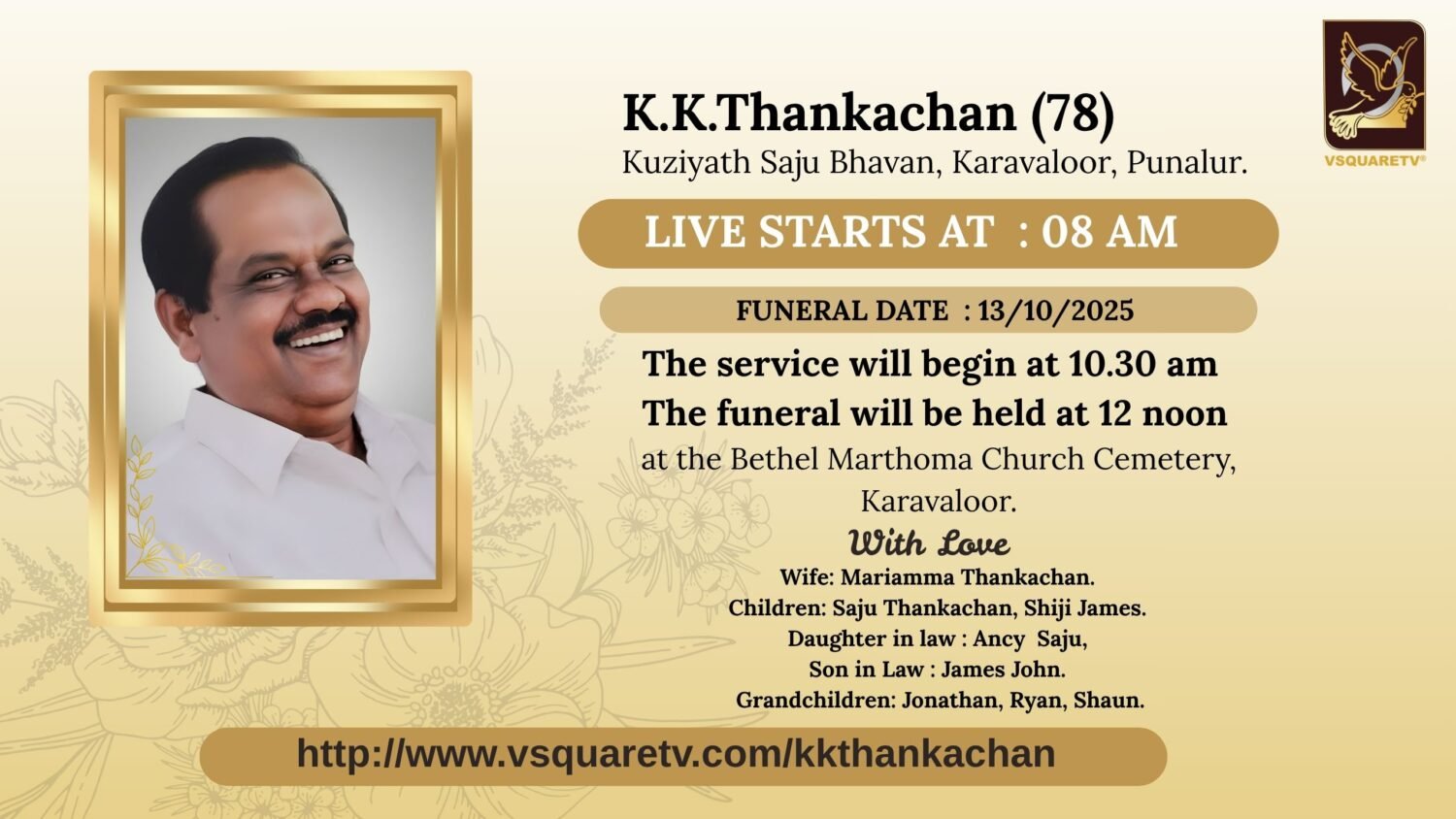 VSQUARETV®

K.K.Thankachan (78)
Kuziyath Saju Bhavan, Karavaloor, Punalur.

LIVE STARTS AT : 08 AM

FUNERAL DATE : 13/10/2025

The service will begin at 10.30 am
The funeral will be held at 12 noon
at the Bethel Marthoma Church Cemetery, Karavaloor.

With Love
Wife: Mariamma Thankachan.
Children: Saju Thankachan, Shiji James.
Daughter in law : Ancy Saju,
Son in Law : James John.
Grandchildren: Jonathan, Ryan, Shaun.

http://www.vsquaretv.com/kkthankachan